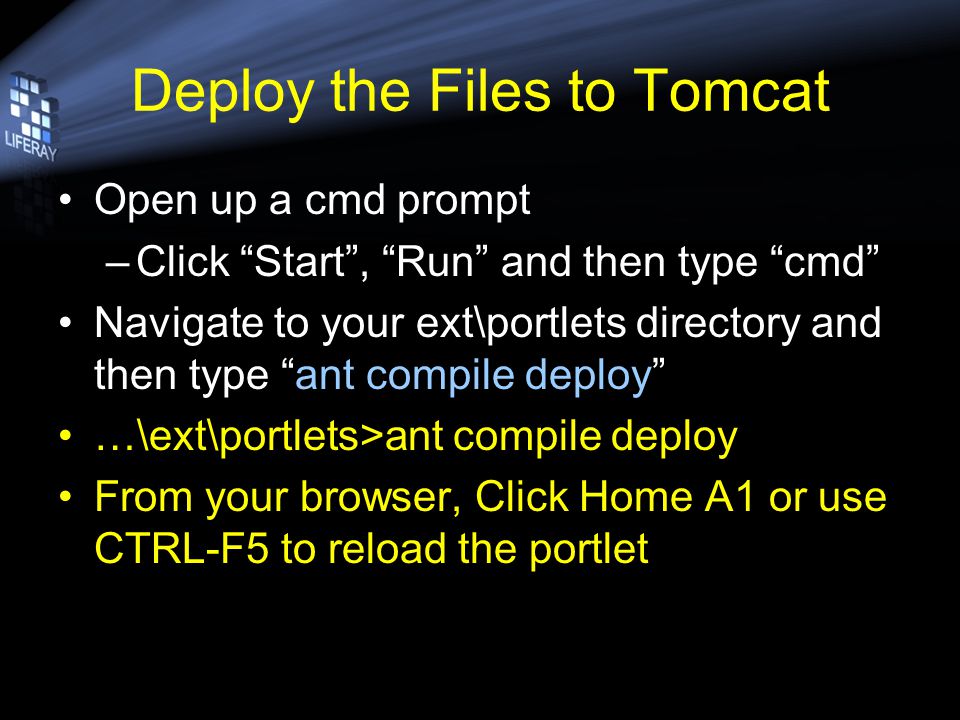 LIFERAY

Deploy the Files to Tomcat

• Open up a cmd prompt
– Click “Start”, “Run” and then type “cmd”
• Navigate to your ext\portlets directory and then type “ant compile deploy”
• …\ext\portlets>ant compile deploy
• From your browser, Click Home A1 or use CTRL-F5 to reload the portlet